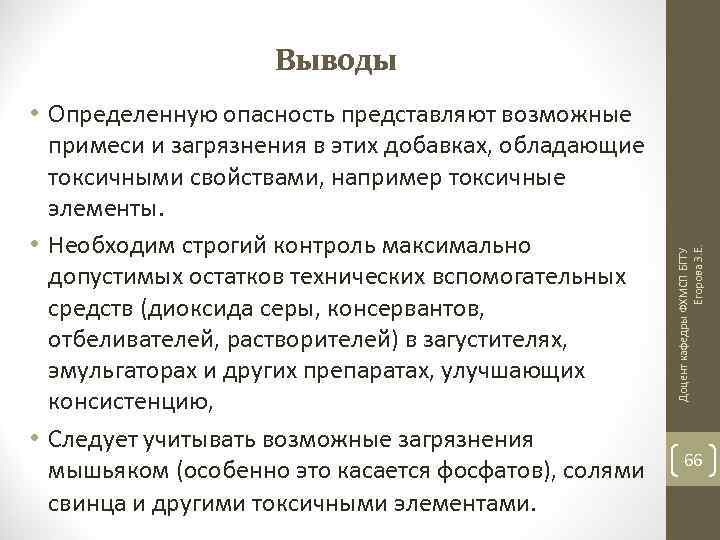 Выводы

• Определенную опасность представляют возможные примеси и загрязнения в этих добавках, обладающие токсичными свойствами, например токсичные элементы.

• Необходим строгий контроль максимально допустимых остатков технических вспомогательных средств (диоксида серы, консервантов, отбеливателей, растворителей) в загустителях, эмульгаторах и других препаратах, улучшающих консистенцию,

• Следует учитывать возможные загрязнения мышьяком (особенно это касается фосфатов), солями свинца и другими токсичными элементами.

Доцент кафедры ФХМСП БГТУ Егорова З.Е.

66